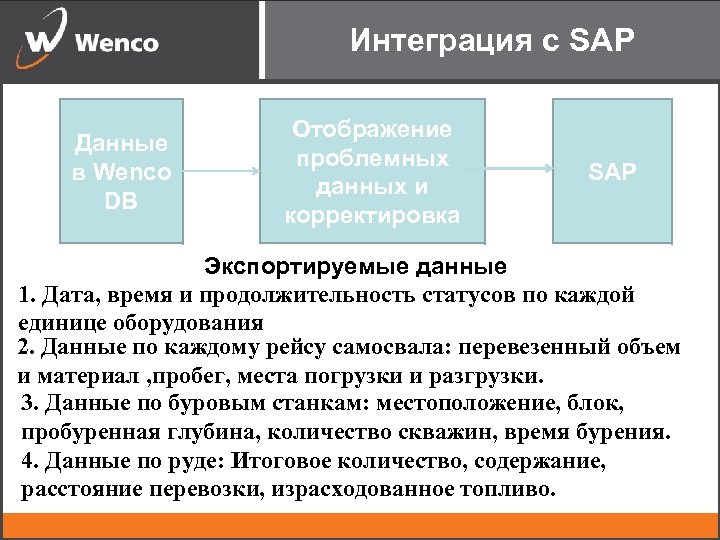 Wenco

Интеграция с SAP

Данные в Wenco DB

Отображение проблемных данных и корректировка

SAP

Экспортируемые данные

1. Дата, время и продолжительность статусов по каждой единице оборудования

2. Данные по каждому рейсу самосвала: перевезенный объем и материал ,пробег, места погрузки и разгрузки.

3. Данные по буровым станкам: местоположение, блок, пробуренная глубина, количество скважин, время бурения.

4. Данные по руде: Итоговое количество, содержание, расстояние перевозки, израсходованное топливо.